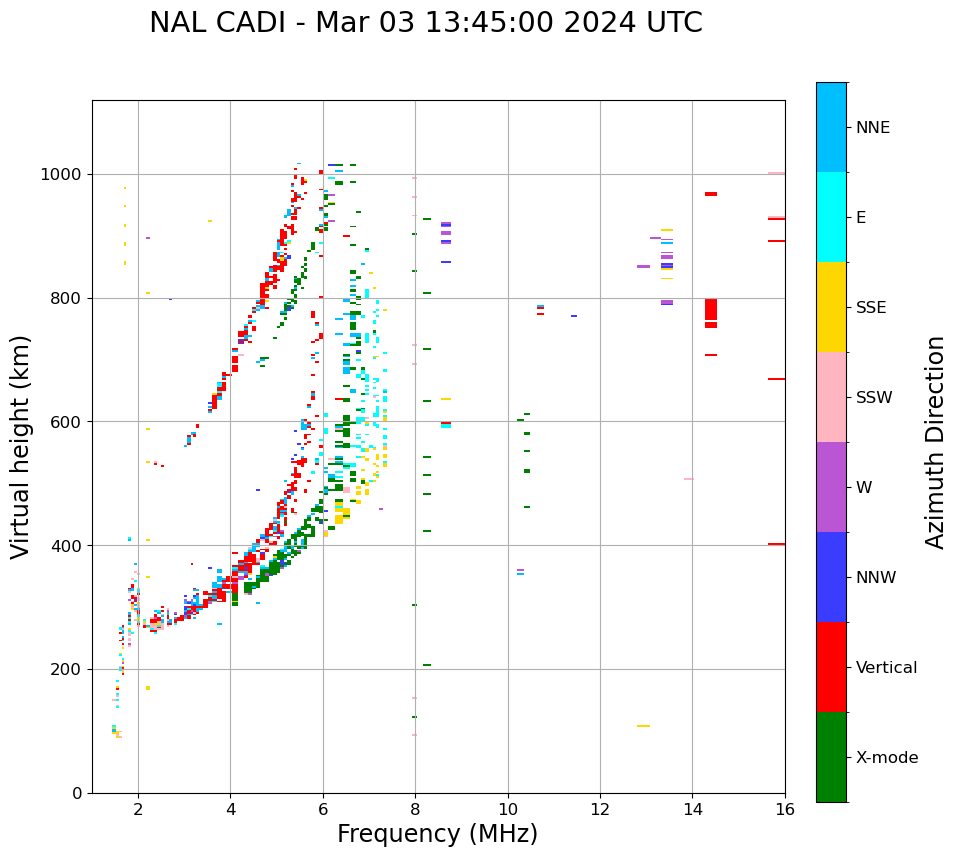 NAL CADI - Mar 03 13:45:00 2024 UTC

Virtual height (km)

1000
800
600
400
200
0

2
4
6
8
10
12
14
16

Frequency (MHz)

NNE
E
SSE
SSW
W
NNW
Vertical
X-mode

Azimuth Direction